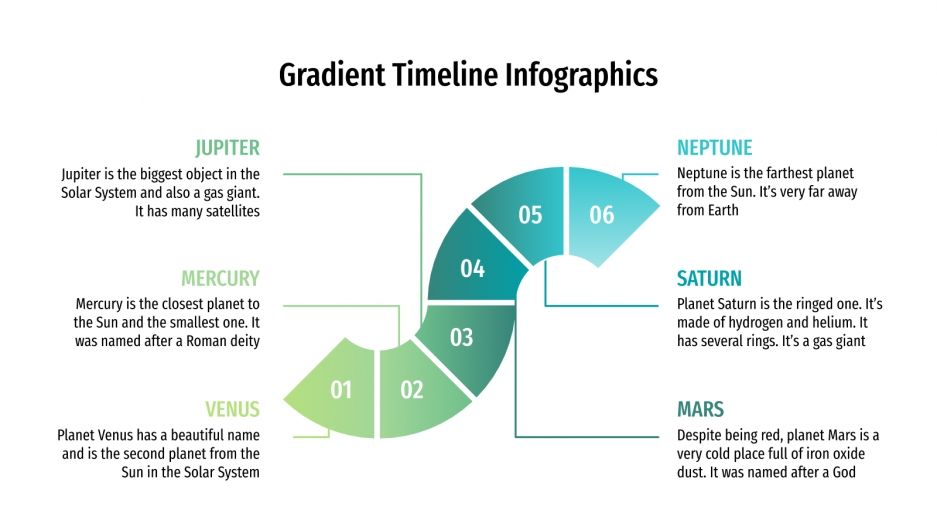 Gradient Timeline Infographics

JUPITER

Jupiter is the biggest object in the Solar System and also a gas giant. It has many satellites

MERCURY

Mercury is the closest planet to the Sun and the smallest one. It was named after a Roman deity

VENUS

Planet Venus has a beautiful name and is the second planet from the Sun in the Solar System

01

02

03

04

05

06

NEPTUNE

Neptune is the farthest planet from the Sun. It's very far away from Earth

SATURN

Planet Saturn is the ringed one. It's made of hydrogen and helium. It has several rings. It's a gas giant

MARS

Despite being red, planet Mars is a very cold place full of iron oxide dust. It was named after a God